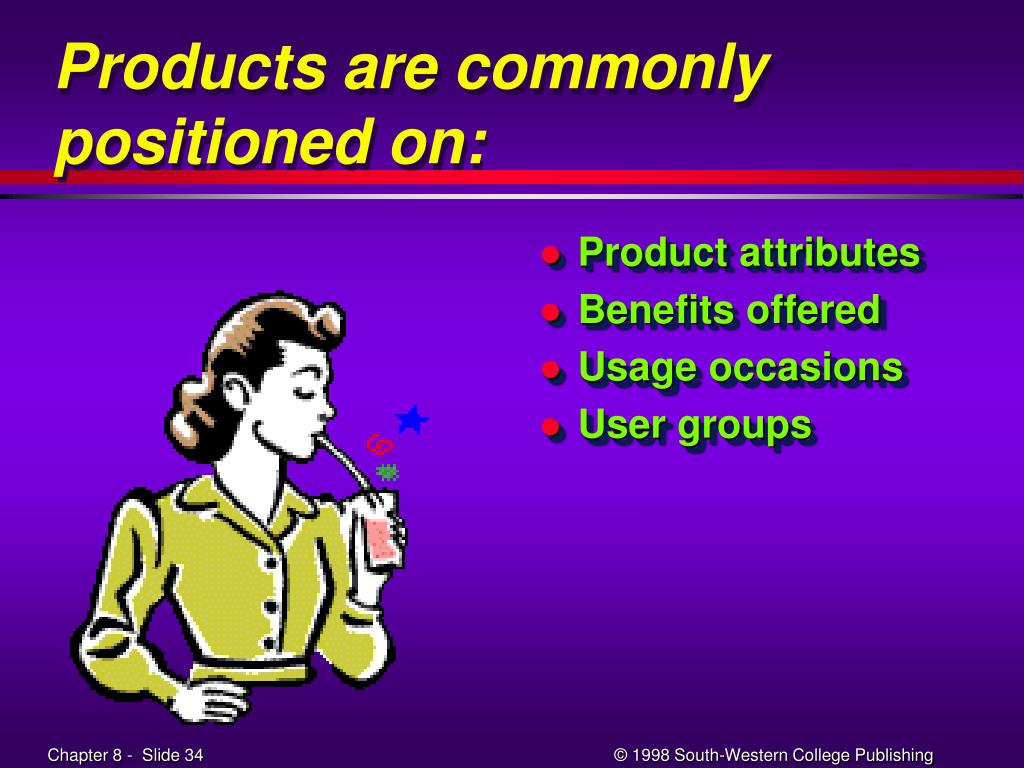 Products are commonly positioned on:

- Product attributes
- Benefits offered
- Usage occasions
- User groups

Chapter 8 - Slide 34

© 1998 South-Western College Publishing